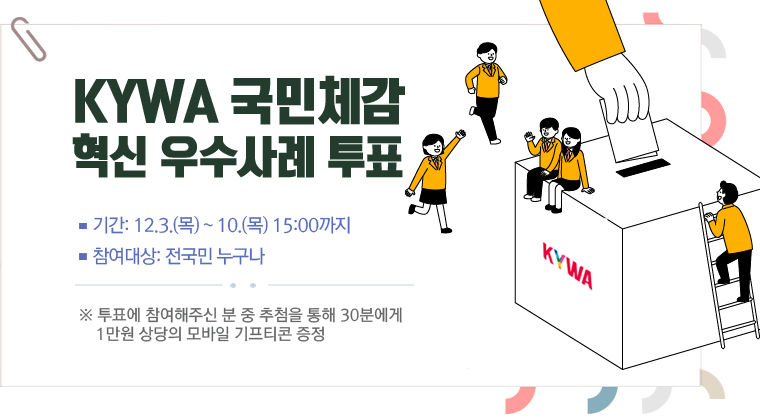 KYWA 국민체감
혁신 우수사례 투표

■ 기간: 12.3.(목) ~ 10.(목) 15:00까지
■ 참여대상: 전국민 누구나

※ 투표에 참여해주신 분 중 추첨을 통해 30분에게 1만원 상당의 모바일 기프티콘 증정

KYWA